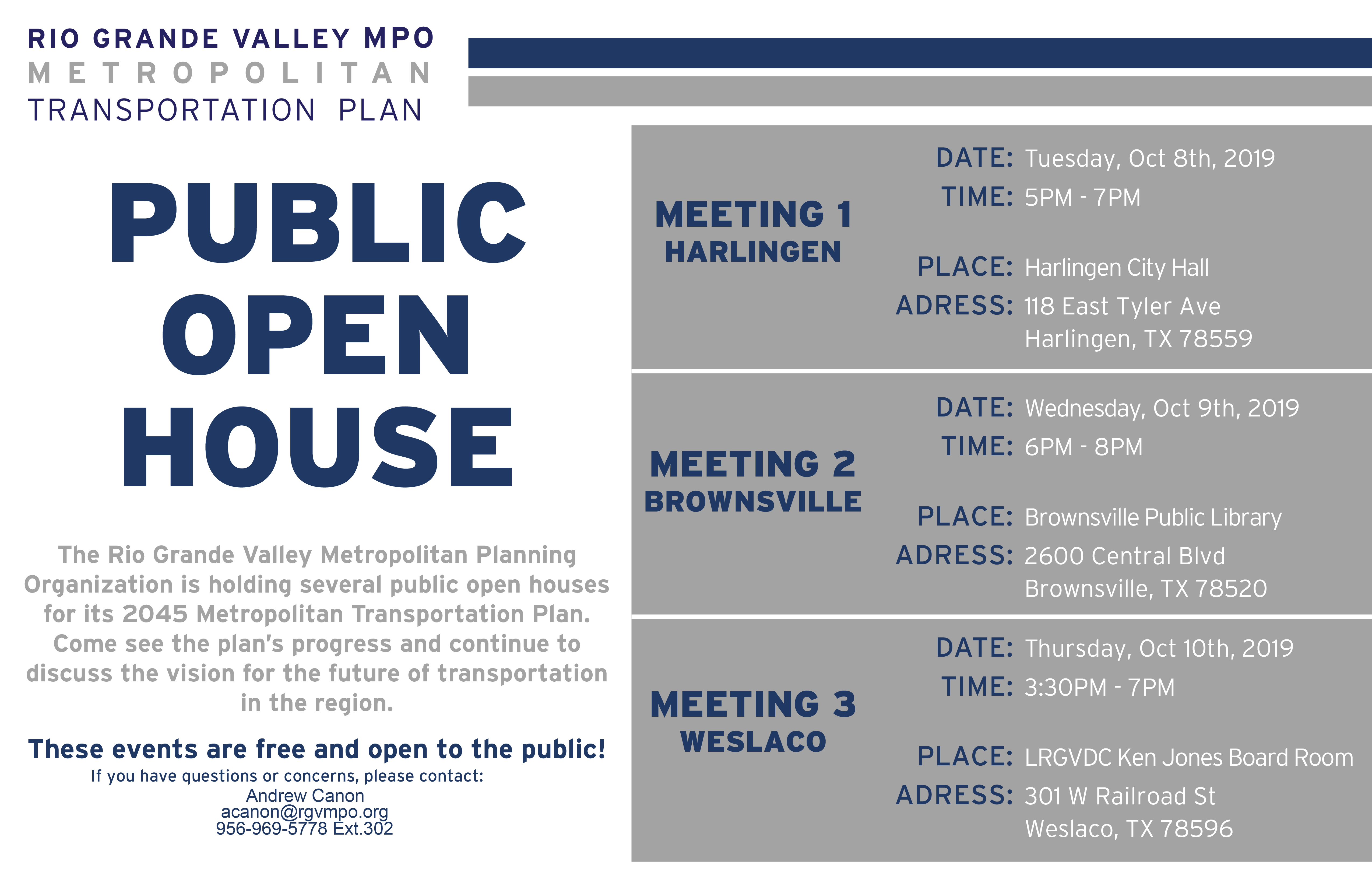 RIO GRANDE VALLEY MPO
METROPOLITAN
TRANSPORTATION PLAN

PUBLIC OPEN HOUSE

The Rio Grande Valley Metropolitan Planning Organization is holding several public open houses for its 2045 Metropolitan Transportation Plan. Come see the plan's progress and continue to discuss the vision for the future of transportation in the region.

These events are free and open to the public!

If you have questions or concerns, please contact:
Andrew Canon
acanon@rgvmpo.org
956-969-5778 Ext.302

MEETING 1
HARLINGEN

DATE: Tuesday, Oct 8th, 2019
TIME: 5PM - 7PM

PLACE: Harlingen City Hall
ADRESS: 118 East Tyler Ave
Harlingen, TX 78559

MEETING 2
BROWNSVILLE

DATE: Wednesday, Oct 9th, 2019
TIME: 6PM - 8PM

PLACE: Brownsville Public Library
ADRESS: 2600 Central Blvd
Brownsville, TX 78520

MEETING 3
WESLACO

DATE: Thursday, Oct 10th, 2019
TIME: 3:30PM - 7PM

PLACE: LRGVDC Ken Jones Board Room
ADRESS: 301 W Railroad St
Weslaco, TX 78596